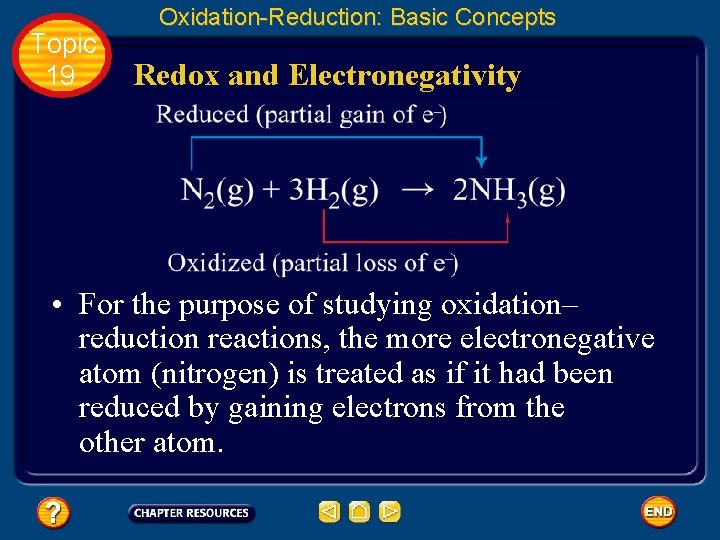 Oxidation-Reduction: Basic Concepts

Topic 19

Redox and Electronegativity

Reduced (partial gain of $e^-$)

$N_2(g) + 3H_2(g) \rightarrow 2NH_3(g)$

Oxidized (partial loss of $e^-$)

• For the purpose of studying oxidation–reduction reactions, the more electronegative atom (nitrogen) is treated as if it had been reduced by gaining electrons from the other atom.

?

CHAPTER RESOURCES

END